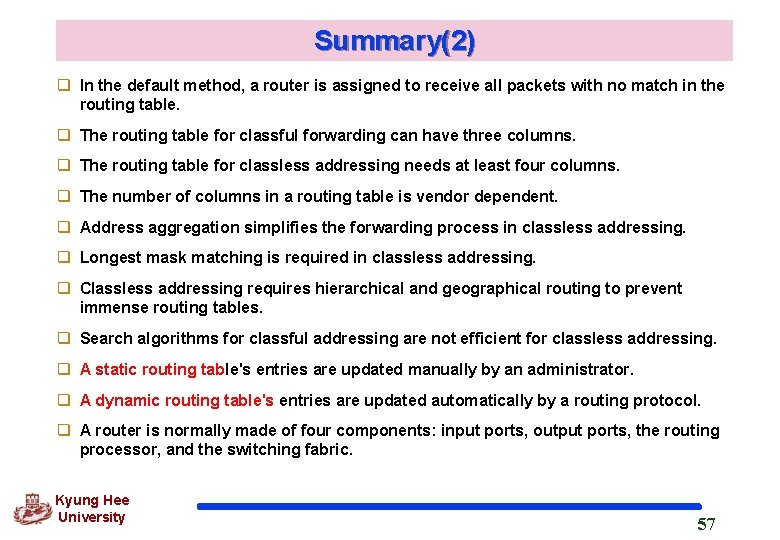 Summary(2)

❑ In the default method, a router is assigned to receive all packets with no match in the routing table.

❑ The routing table for classful forwarding can have three columns.

❑ The routing table for classless addressing needs at least four columns.

❑ The number of columns in a routing table is vendor dependent.

❑ Address aggregation simplifies the forwarding process in classless addressing.

❑ Longest mask matching is required in classless addressing.

❑ Classless addressing requires hierarchical and geographical routing to prevent immense routing tables.

❑ Search algorithms for classful addressing are not efficient for classless addressing.

❑ A static routing table's entries are updated manually by an administrator.

❑ A dynamic routing table's entries are updated automatically by a routing protocol.

❑ A router is normally made of four components: input ports, output ports, the routing processor, and the switching fabric.

Kyung Hee University

57